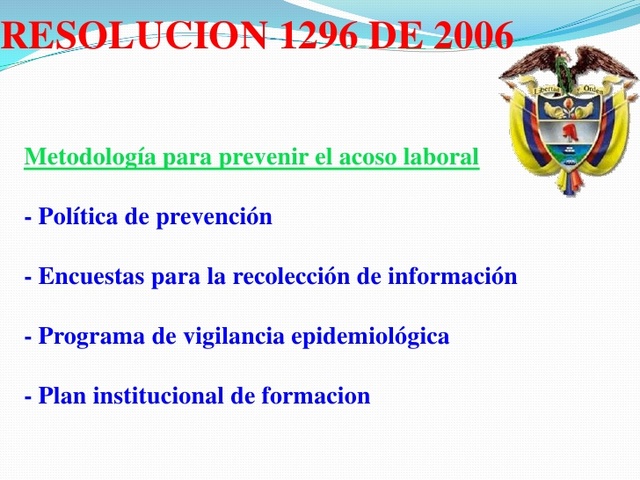 RESOLUCION 1296 DE 2006

Libertad y Orden

Metodología para prevenir el acoso laboral

- Política de prevención

- Encuestas para la recolección de información

- Programa de vigilancia epidemiológica

- Plan institucional de formacion